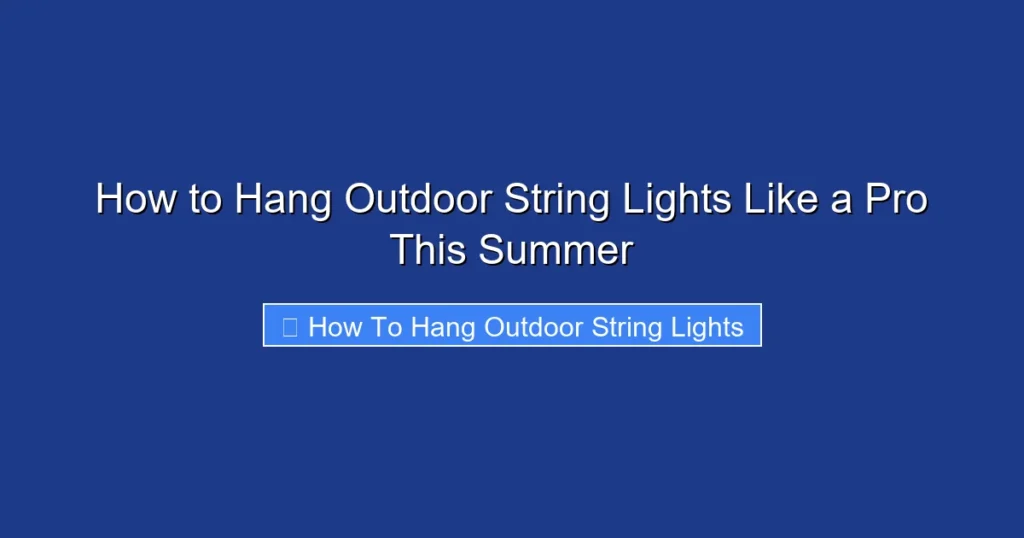 How to Hang Outdoor String Lights Like a Pro This Summer

How To Hang Outdoor String Lights